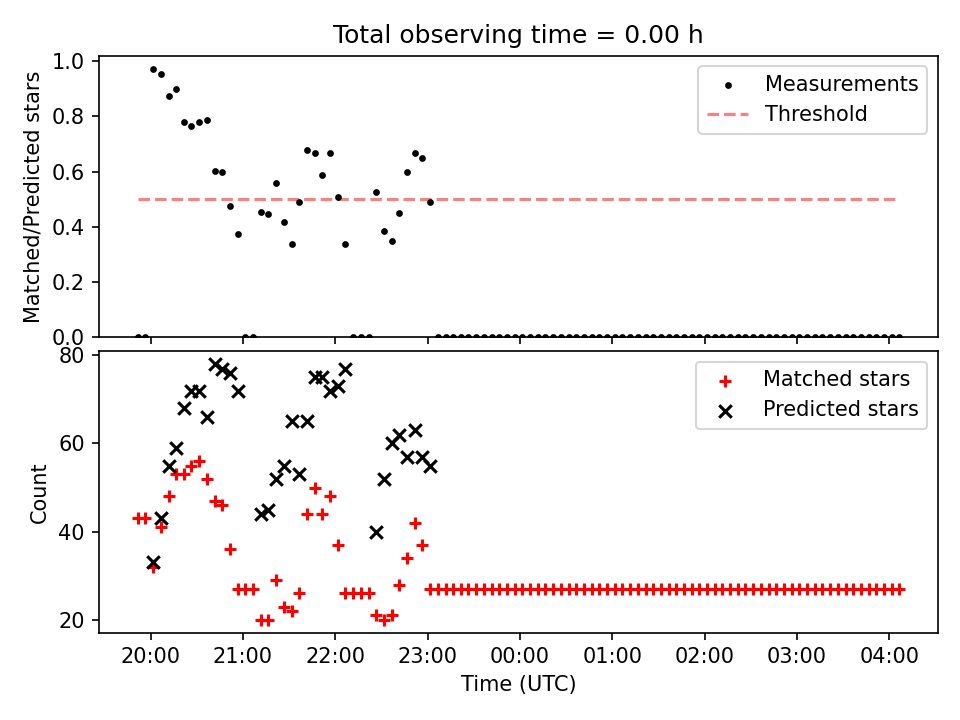 Total observing time = 0.00 h

Matched/Predicted stars

1.0
0.8
0.6
0.4
0.2
0.0

Measurements
Threshold

Count

80
60
40
20

Matched stars
Predicted stars

20:00
21:00
22:00
23:00
00:00
01:00
02:00
03:00
04:00

Time (UTC)